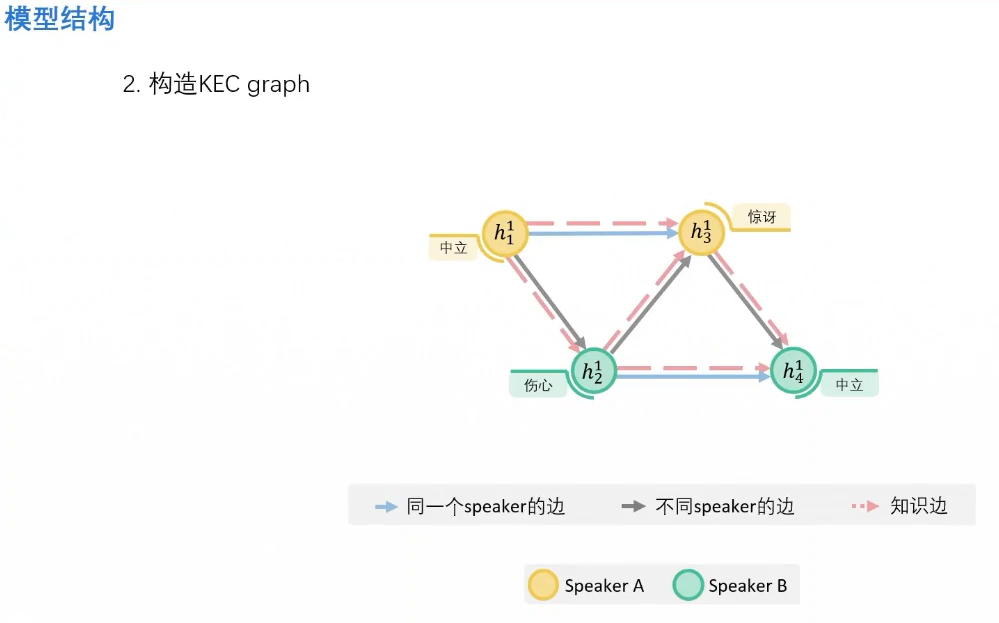 模型结构

2. 构造KEC graph

中立 $h_1^1$

$h_3^1$ 惊讶

伤心 $h_2^1$

$h_4^1$ 中立

同一个speaker的边 不同speaker的边 知识边

Speaker A Speaker B